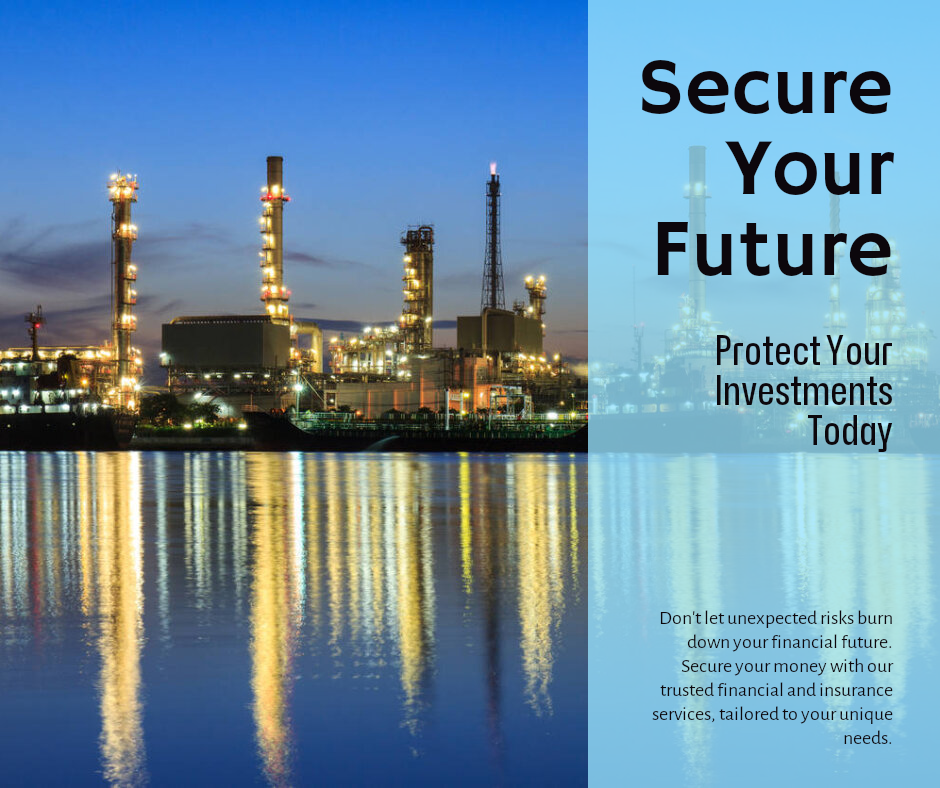 Secure Your Future

Protect Your Investments Today

Don't let unexpected risks burn down your financial future. Secure your money with our trusted financial and insurance services, tailored to your unique needs.